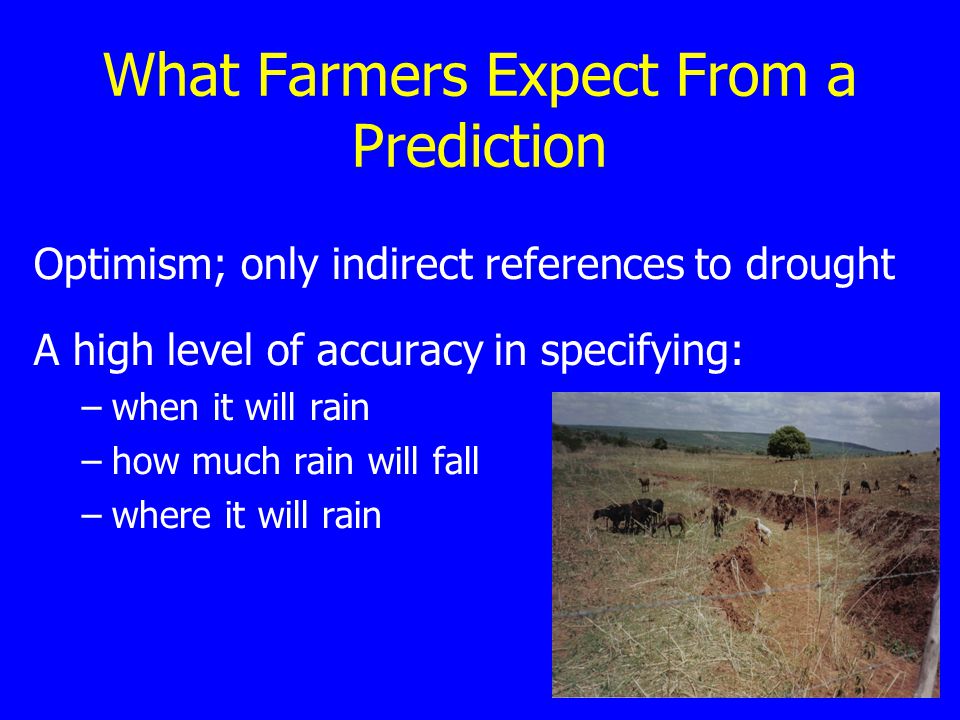 What Farmers Expect From a Prediction

Optimism; only indirect references to drought

A high level of accuracy in specifying:
– when it will rain
– how much rain will fall
– where it will rain